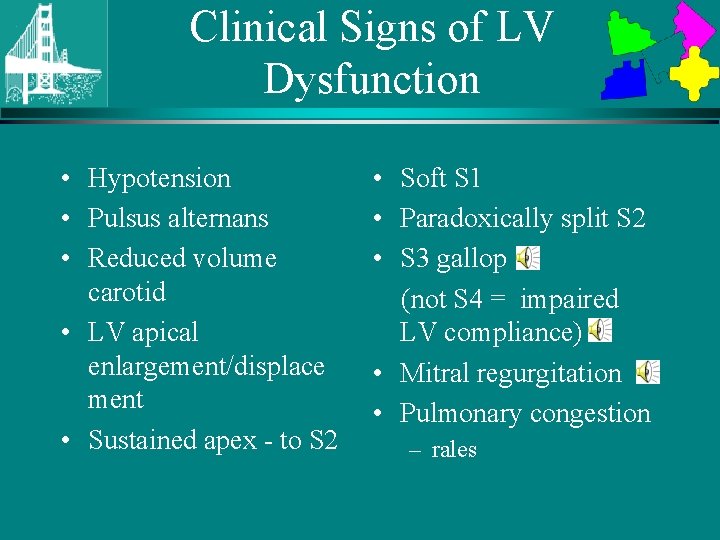 Clinical Signs of LV Dysfunction

• Hypotension
• Pulsus alternans
• Reduced volume carotid
• LV apical enlargement/displacement
• Sustained apex - to S2

• Soft S1
• Paradoxically split S2
• S3 gallop
(not S4 = impaired LV compliance)
• Mitral regurgitation
• Pulmonary congestion
– rales